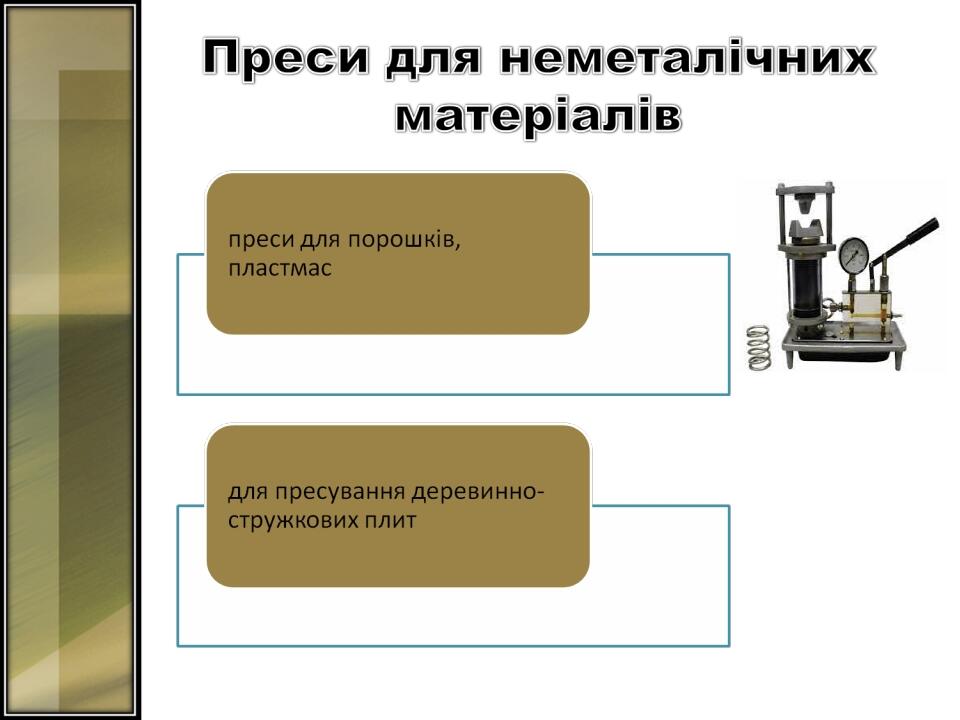 Преси для неметалічних матеріалів

преси для порошків, пластмас

для пресування деревинно-стружкових плит